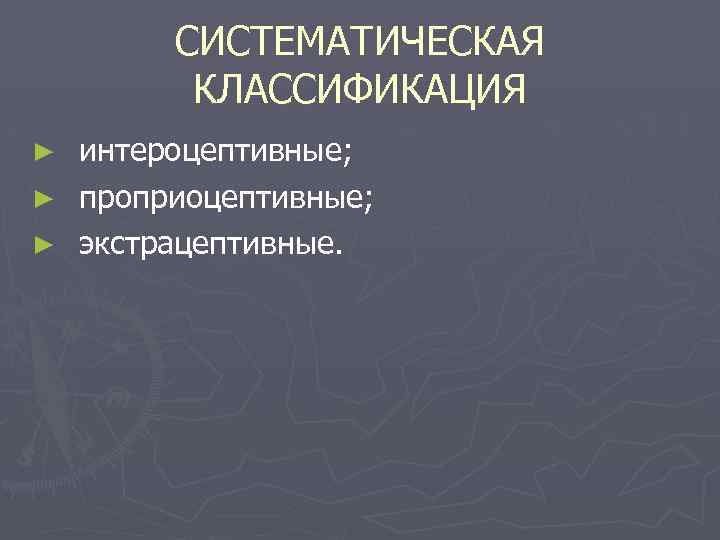 СИСТЕМАТИЧЕСКАЯ КЛАССИФИКАЦИЯ

► интероцептивные;
► проприоцептивные;
► экстрацептивные.